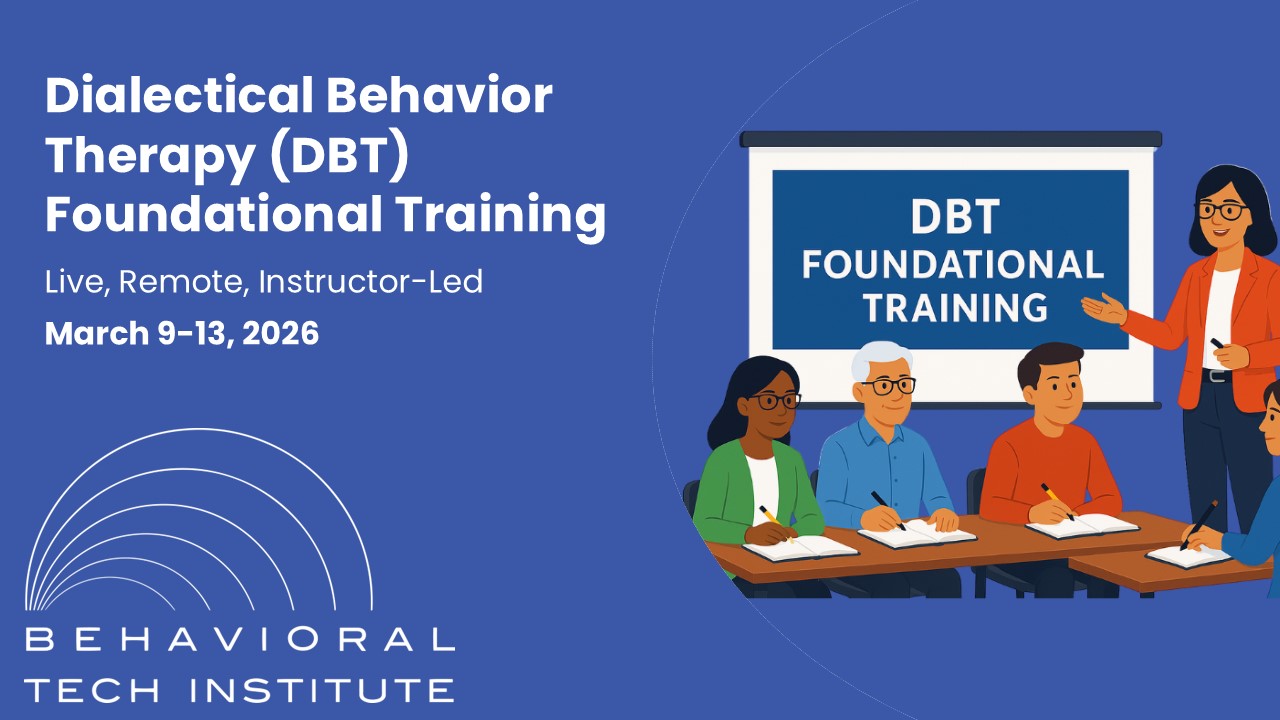 Dialectical Behavior Therapy (DBT) Foundational Training

Live, Remote, Instructor-Led

March 9-13, 2026

DBT FOUNDATIONAL TRAINING

BEHAVIORAL TECH INSTITUTE